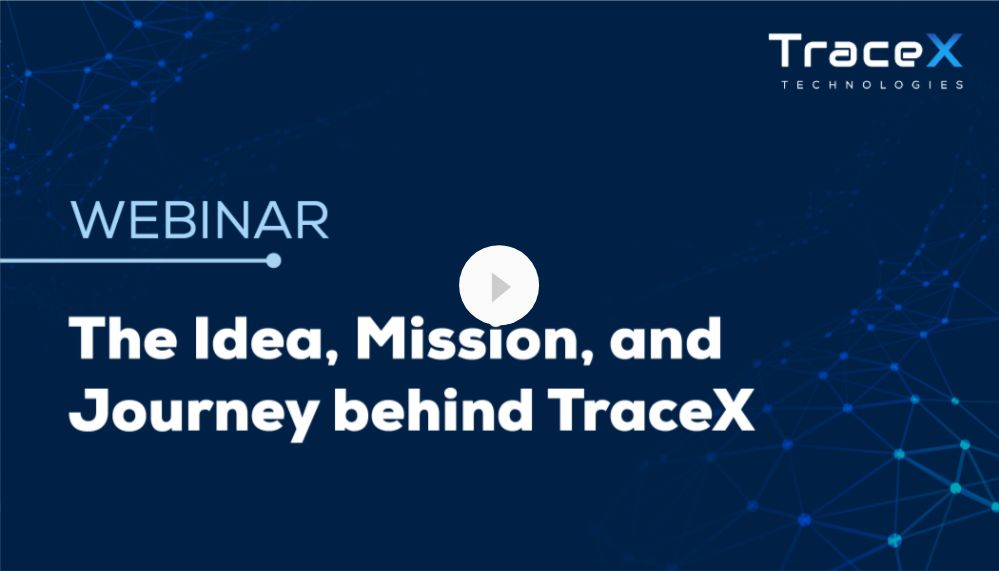 TraceX
TECHNOLOGIES

WEBINAR

The Idea, Mission, and Journey behind TraceX